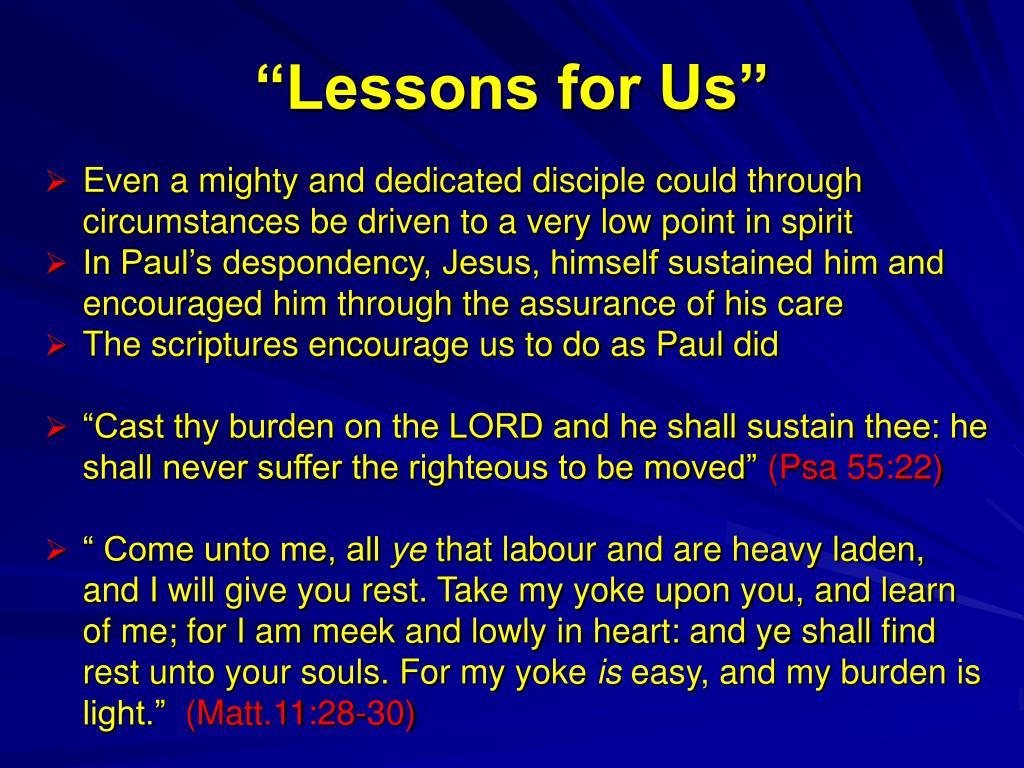 “Lessons for Us”

➢ Even a mighty and dedicated disciple could through circumstances be driven to a very low point in spirit
➢ In Paul’s despondency, Jesus, himself sustained him and encouraged him through the assurance of his care
➢ The scriptures encourage us to do as Paul did

➢ “Cast thy burden on the LORD and he shall sustain thee: he shall never suffer the righteous to be moved” (Psa 55:22)

➢ “ Come unto me, all ye that labour and are heavy laden, and I will give you rest. Take my yoke upon you, and learn of me; for I am meek and lowly in heart: and ye shall find rest unto your souls. For my yoke is easy, and my burden is light.” (Matt.11:28-30)